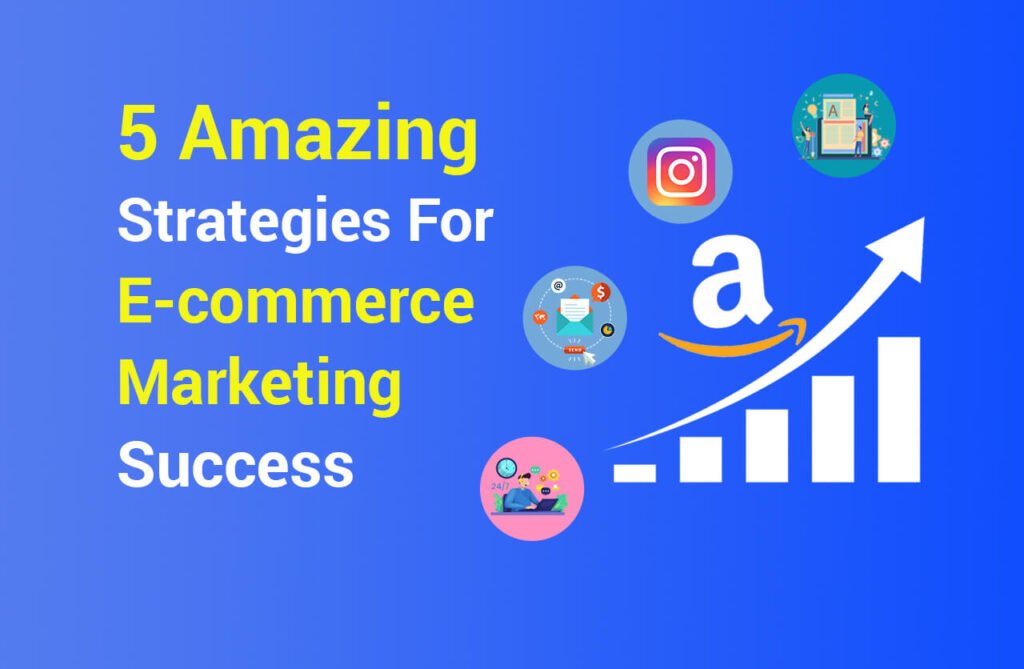 5 Amazing Strategies For E-commerce Marketing Success

a

24/7